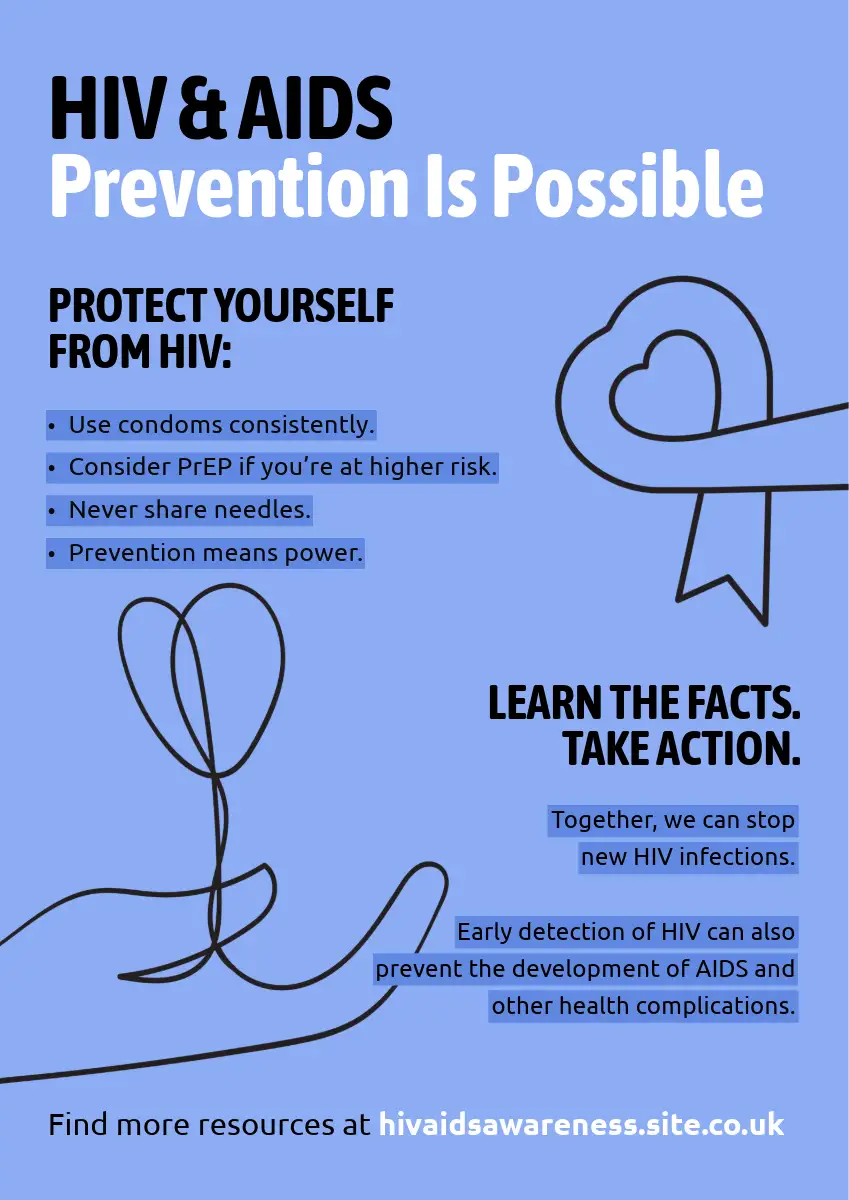 HIV & AIDS
Prevention Is Possible

PROTECT YOURSELF FROM HIV:

• Use condoms consistently.
• Consider PrEP if you're at higher risk.
• Never share needles.
• Prevention means power.

LEARN THE FACTS. TAKE ACTION.

Together, we can stop new HIV infections.

Early detection of HIV can also prevent the development of AIDS and other health complications.

Find more resources at hivaidsawareness.site.co.uk